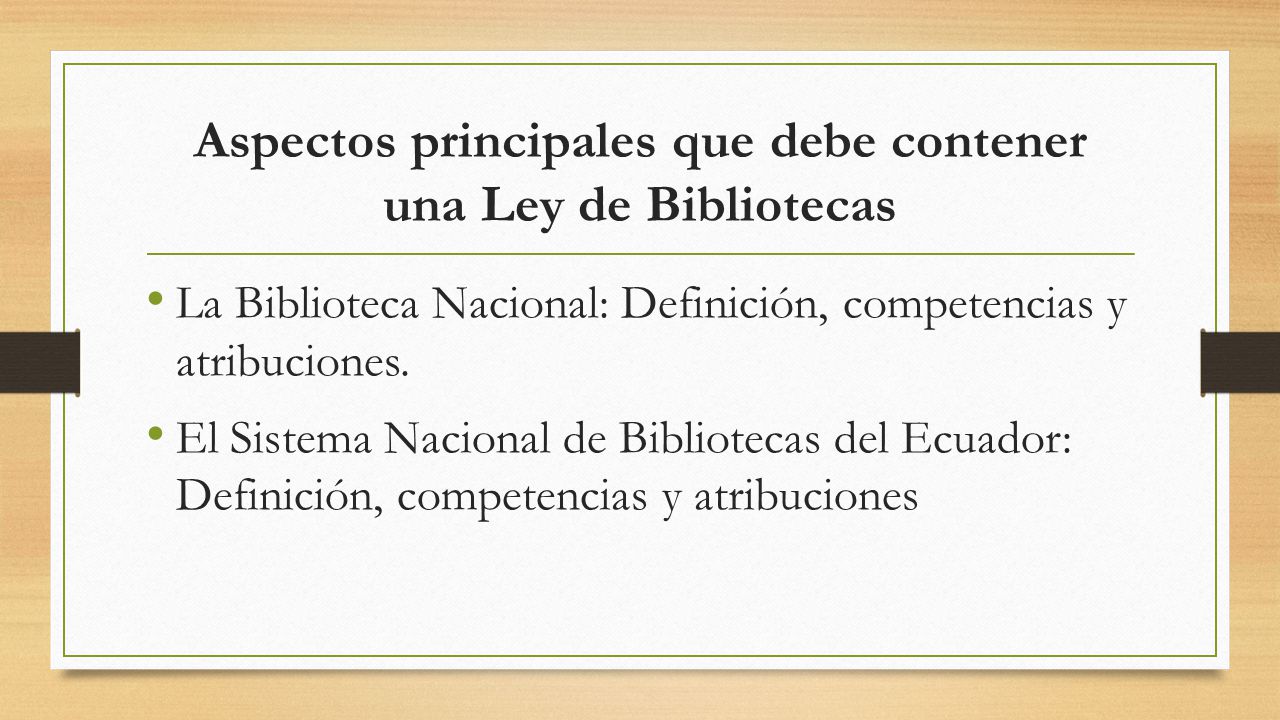 Aspectos principales que debe contener una Ley de Bibliotecas

• La Biblioteca Nacional: Definición, competencias y atribuciones.

• El Sistema Nacional de Bibliotecas del Ecuador: Definición, competencias y atribuciones